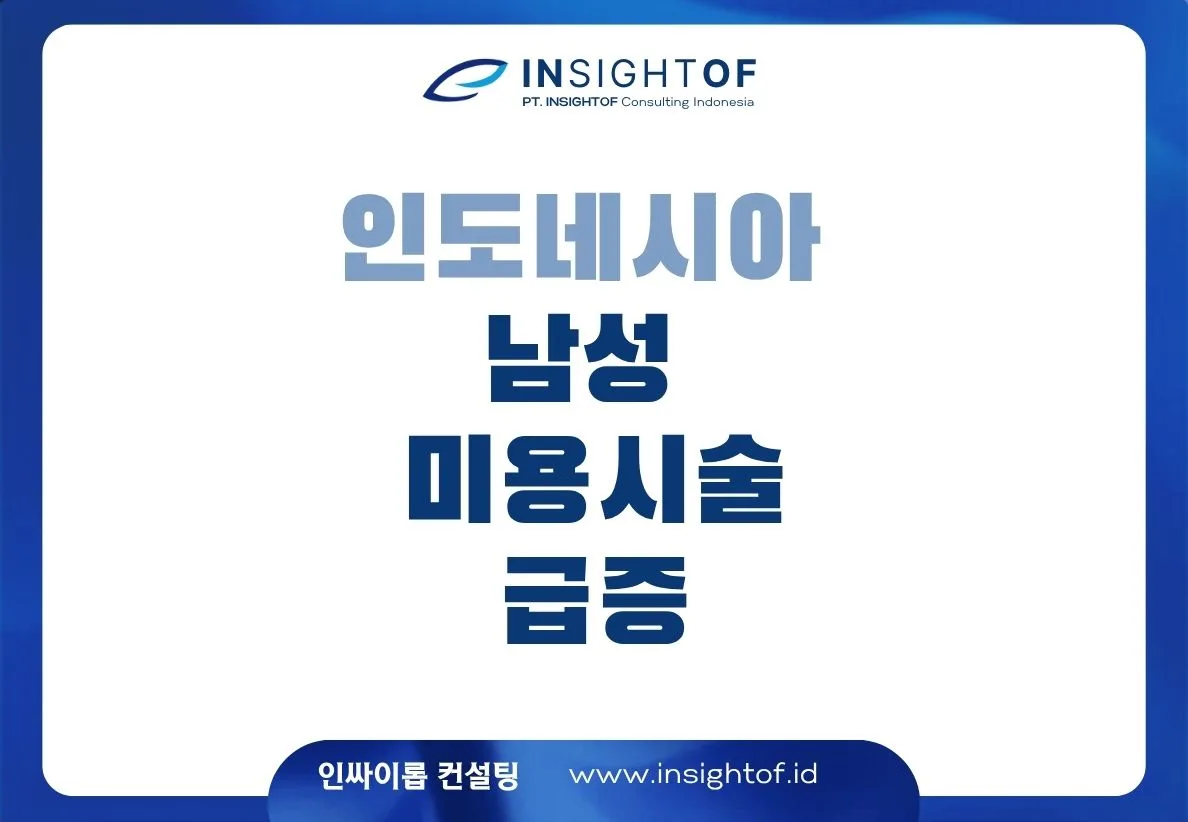 INSIGHTOF
PT. INSIGHTOF Consulting Indonesia

인도네시아
남성
미용시술
급증

인싸이롭 컨설팅 www.insightof.id